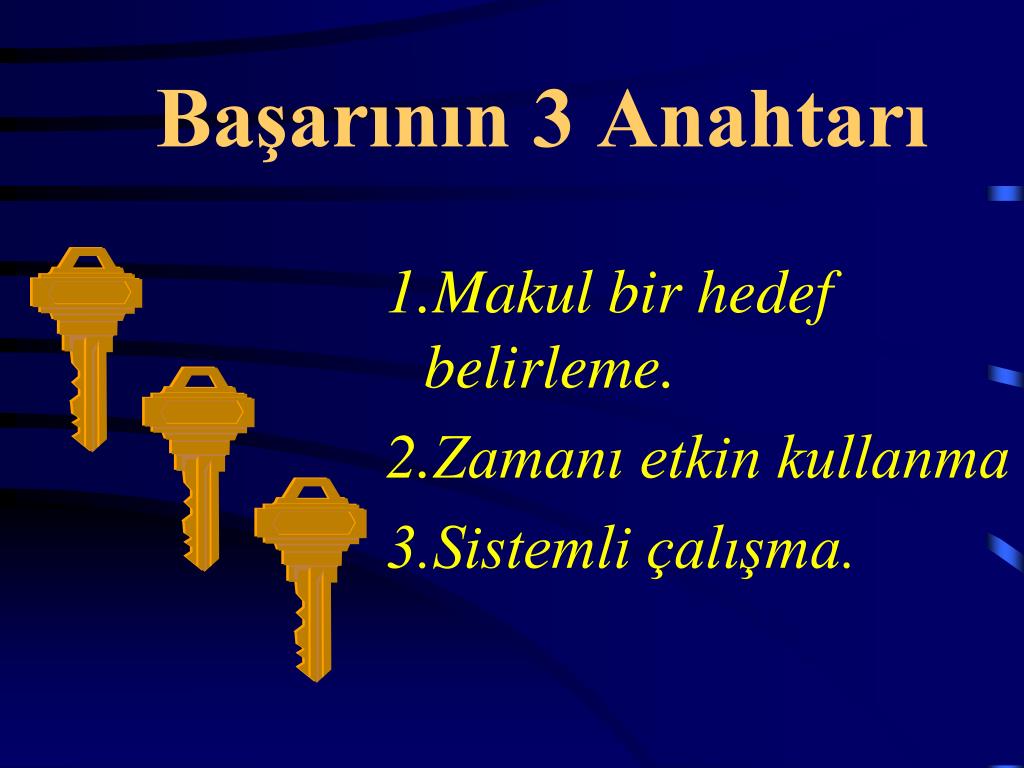 Başarının 3 Anahtarı

1.Makul bir hedef belirleme.

2.Zamanı etkin kullanma

3.Sistemli çalışma.